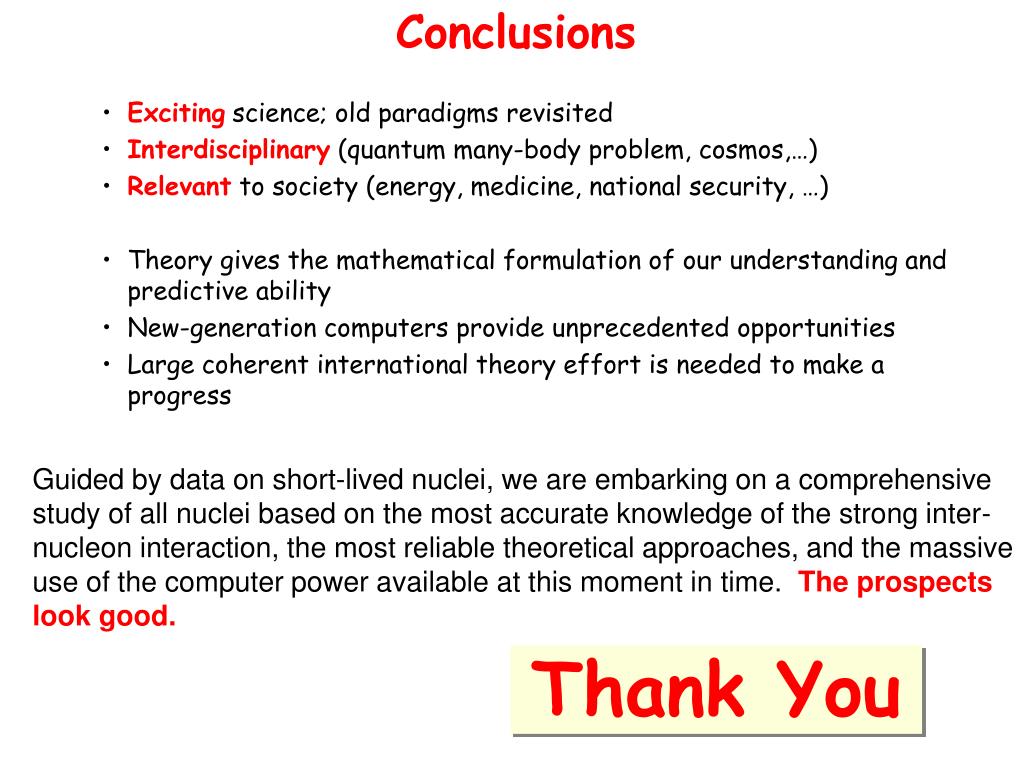 Conclusions

• Exciting science; old paradigms revisited
• Interdisciplinary (quantum many-body problem, cosmos,…)
• Relevant to society (energy, medicine, national security, …)

• Theory gives the mathematical formulation of our understanding and predictive ability
• New-generation computers provide unprecedented opportunities
• Large coherent international theory effort is needed to make a progress

Guided by data on short-lived nuclei, we are embarking on a comprehensive study of all nuclei based on the most accurate knowledge of the strong inter-nucleon interaction, the most reliable theoretical approaches, and the massive use of the computer power available at this moment in time. The prospects look good.

Thank You